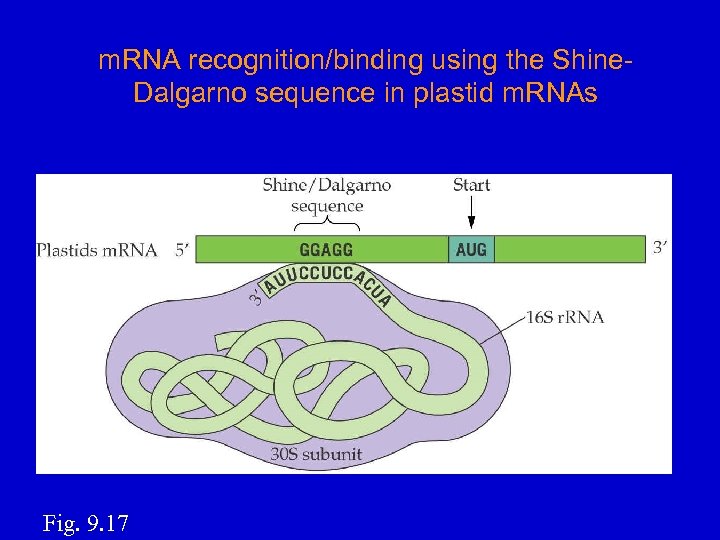 mRNA recognition/binding using the Shine-Dalgarno sequence in plastid mRNAs

Shine/Dalgarno sequence

Start

Plastids mRNA 5′ GGAGG AUG 3′

3′ AUUCCUCCACUA

16S rRNA

30S subunit

Fig. 9.17